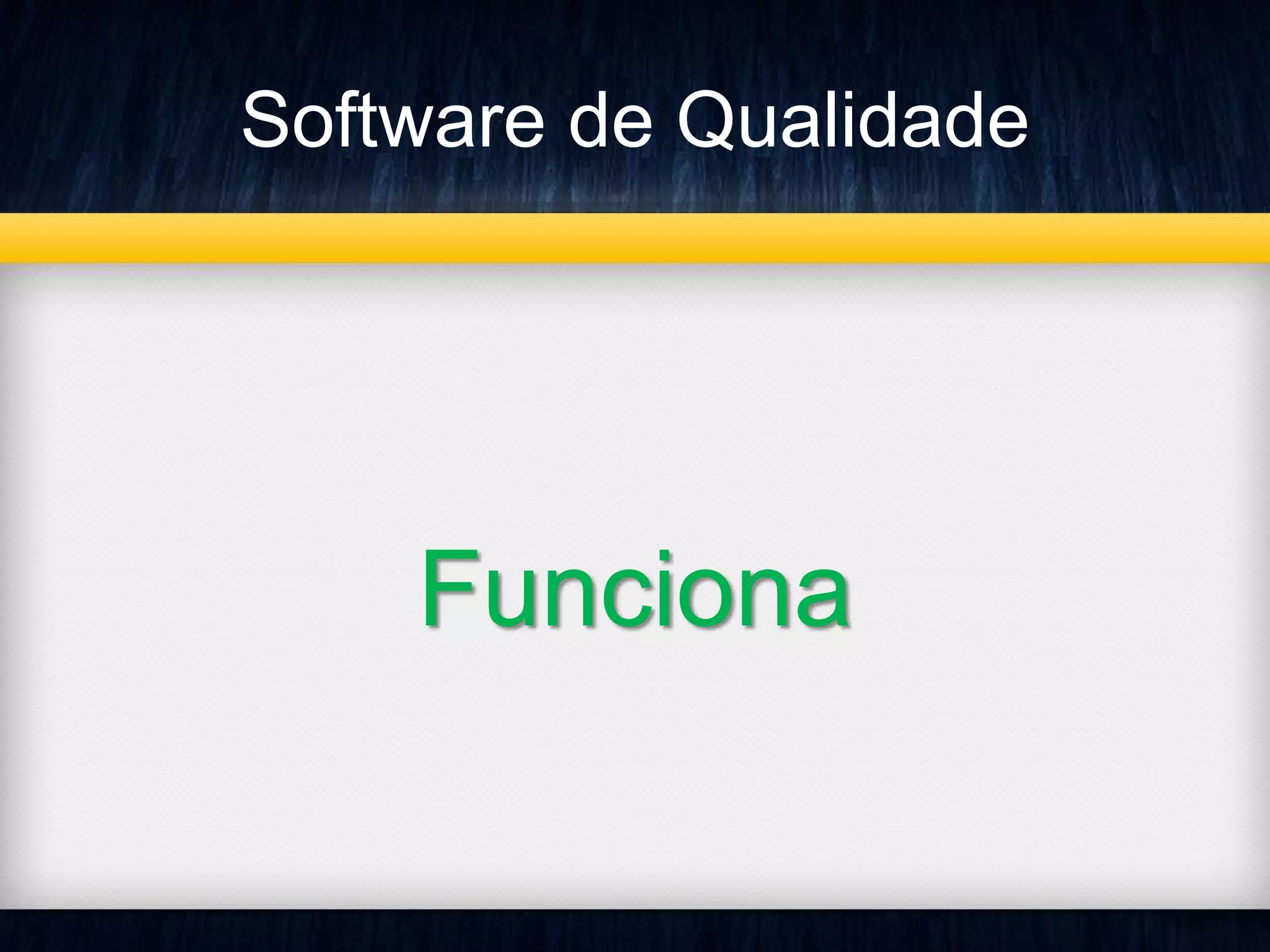 Software de Qualidade

Funciona